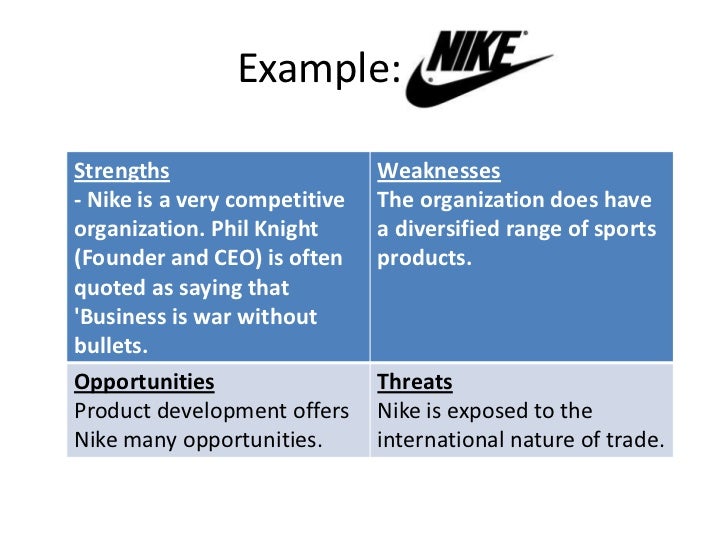 Example: NIKE

| Strengths - Nike is a very competitive organization. Phil Knight (Founder and CEO) is often quoted as saying that 'Business is war without bullets. | Weaknesses The organization does have a diversified range of sports products. |
|---|---|
| Opportunities Product development offers Nike many opportunities. | Threats Nike is exposed to the international nature of trade. |